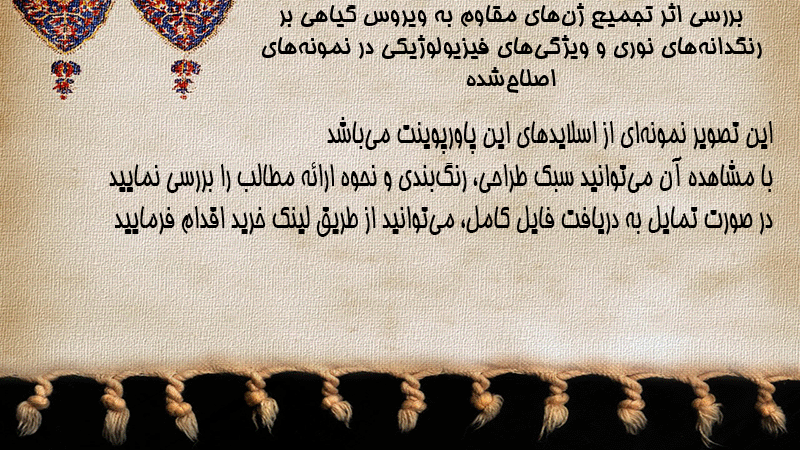 بررسی اثر تجمیع ژن‌های مقاوم به ویروس گیاهی بر رنگدانه‌های نوری و ویژگی‌های فیزیولوژیکی در نمونه‌های اصلاح‌شده

این تصویر نمونه‌ای از اسلایدهای این پاورپوینت می‌باشد
با مشاهده آن می‌توانید سبک طراحی، رنگ‌بندی و نحوه ارائه مطالب را بررسی نمایید
در صورت تمایل به دریافت فایل کامل، می‌توانید از طریق لینک خرید اقدام فرمایید